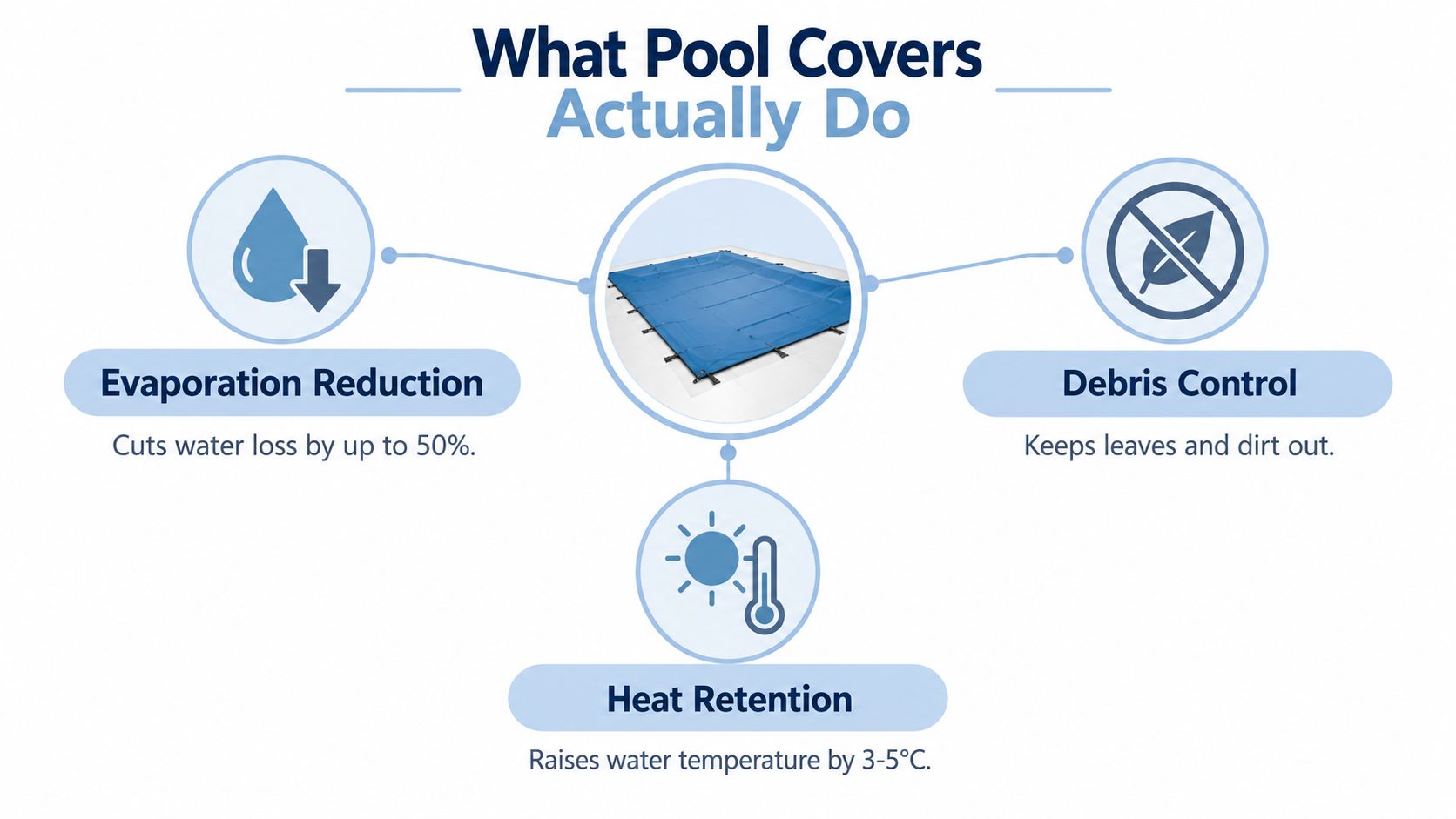 What Pool Covers
Actually Do

Evaporation Reduction

Cuts water loss by up to 50%.

Debris Control

Keeps leaves and dirt out.

Heat Retention

Raises water temperature by 3-5°C.